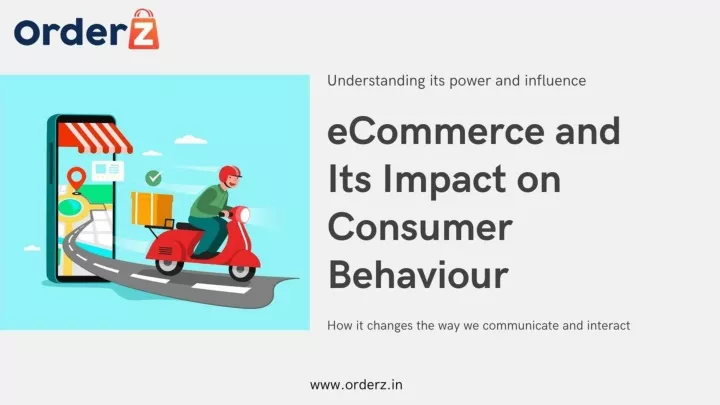 OrderZ

Understanding its power and influence

eCommerce and Its Impact on Consumer Behaviour

How it changes the way we communicate and interact

www.orderz.in